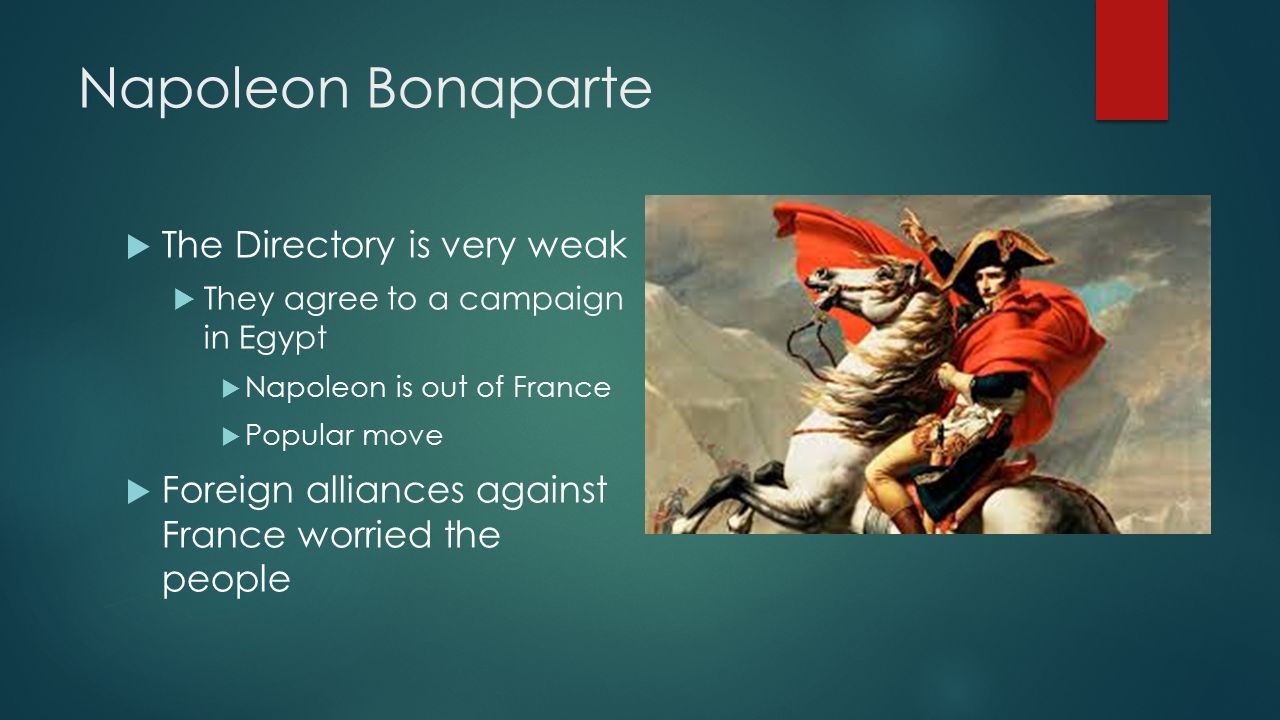 Napoleon Bonaparte

The Directory is very weak

They agree to a campaign in Egypt

Napoleon is out of France

Popular move

Foreign alliances against France worried the people